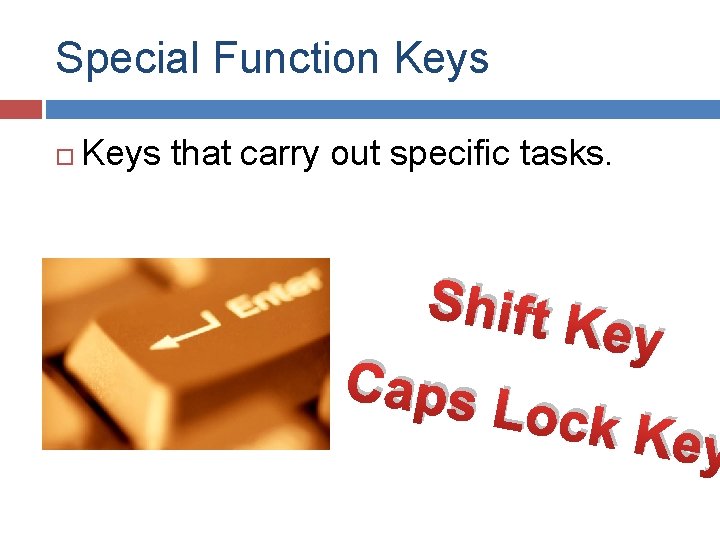 Special Function Keys

Keys that carry out specific tasks.

Enter

Shift Key

Caps Lock Key